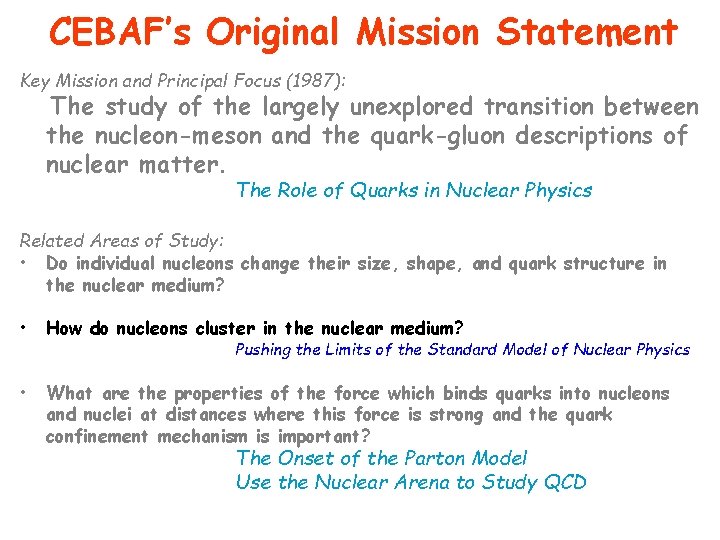 CEBAF's Original Mission Statement

Key Mission and Principal Focus (1987):

The study of the largely unexplored transition between the nucleon-meson and the quark-gluon descriptions of nuclear matter.

The Role of Quarks in Nuclear Physics

Related Areas of Study:

• Do individual nucleons change their size, shape, and quark structure in the nuclear medium?

• How do nucleons cluster in the nuclear medium?

Pushing the Limits of the Standard Model of Nuclear Physics

• What are the properties of the force which binds quarks into nucleons and nuclei at distances where this force is strong and the quark confinement mechanism is important?

The Onset of the Parton Model
Use the Nuclear Arena to Study QCD